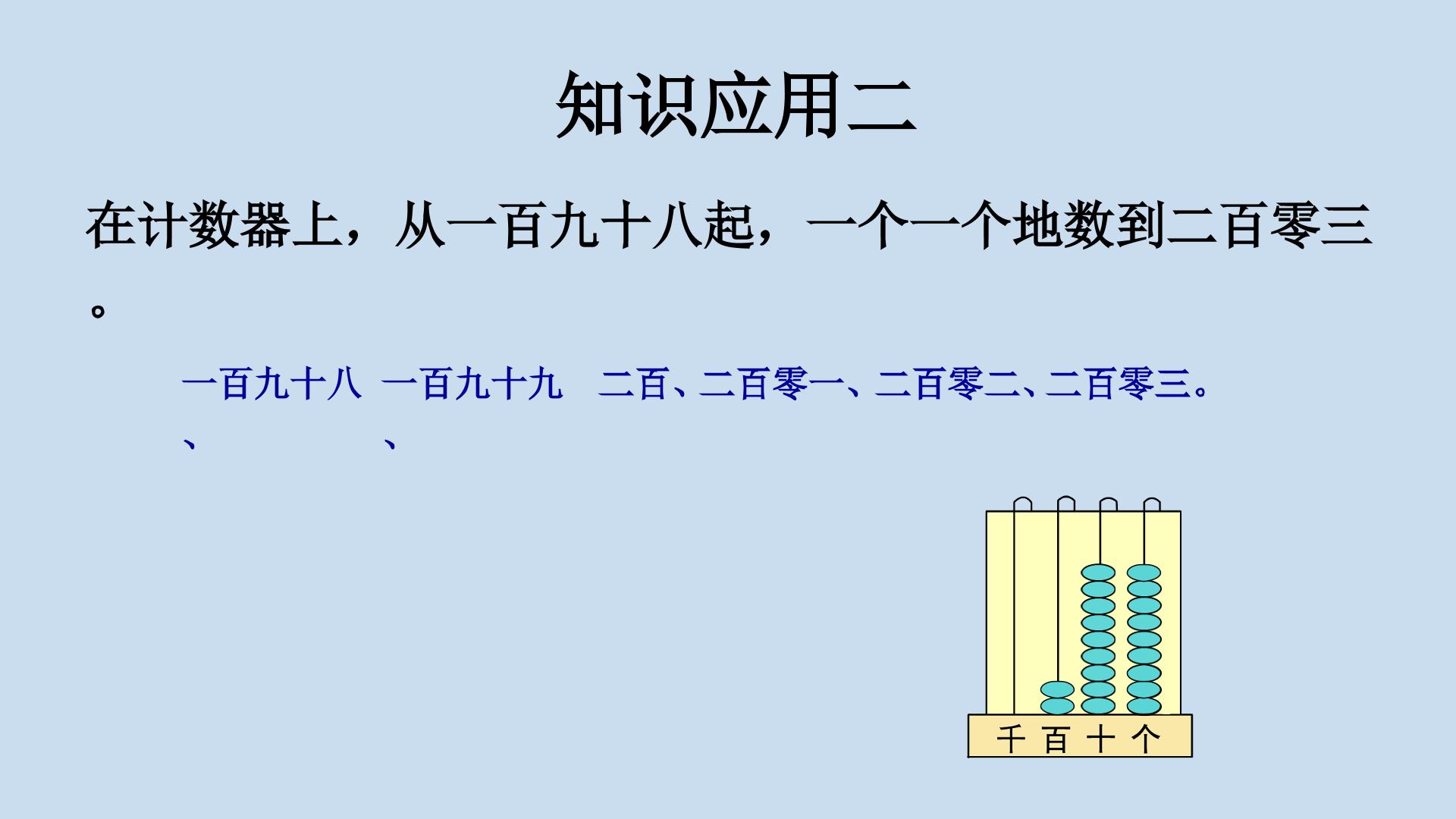 知识应用二

在计数器上，从一百九十八起，一个一个地数到二百零三。

一百九十八、一百九十九、二百、二百零一、二百零二、二百零三。

千 百 十 个